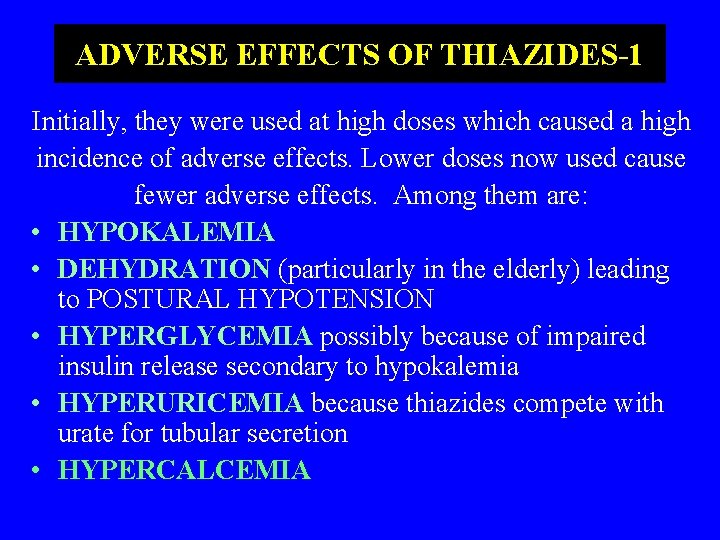 ADVERSE EFFECTS OF THIAZIDES-1

Initially, they were used at high doses which caused a high incidence of adverse effects. Lower doses now used cause fewer adverse effects. Among them are:

• HYPOKALEMIA
• DEHYDRATION (particularly in the elderly) leading to POSTURAL HYPOTENSION
• HYPERGLYCEMIA possibly because of impaired insulin release secondary to hypokalemia
• HYPERURICEMIA because thiazides compete with urate for tubular secretion
• HYPERCALCEMIA